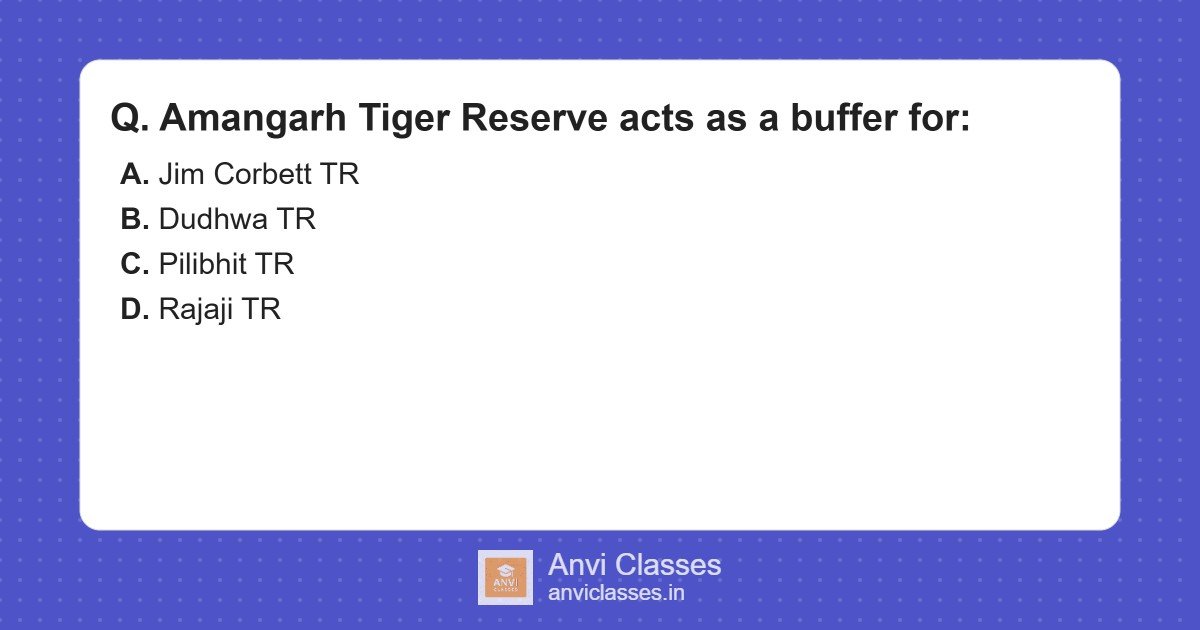 Q. Amangarh Tiger Reserve acts as a buffer for:

A. Jim Corbett TR
B. Dudhwa TR
C. Pilibhit TR
D. Rajaji TR

ANVI CLASSES
Anvi Classes
anviclasses.in